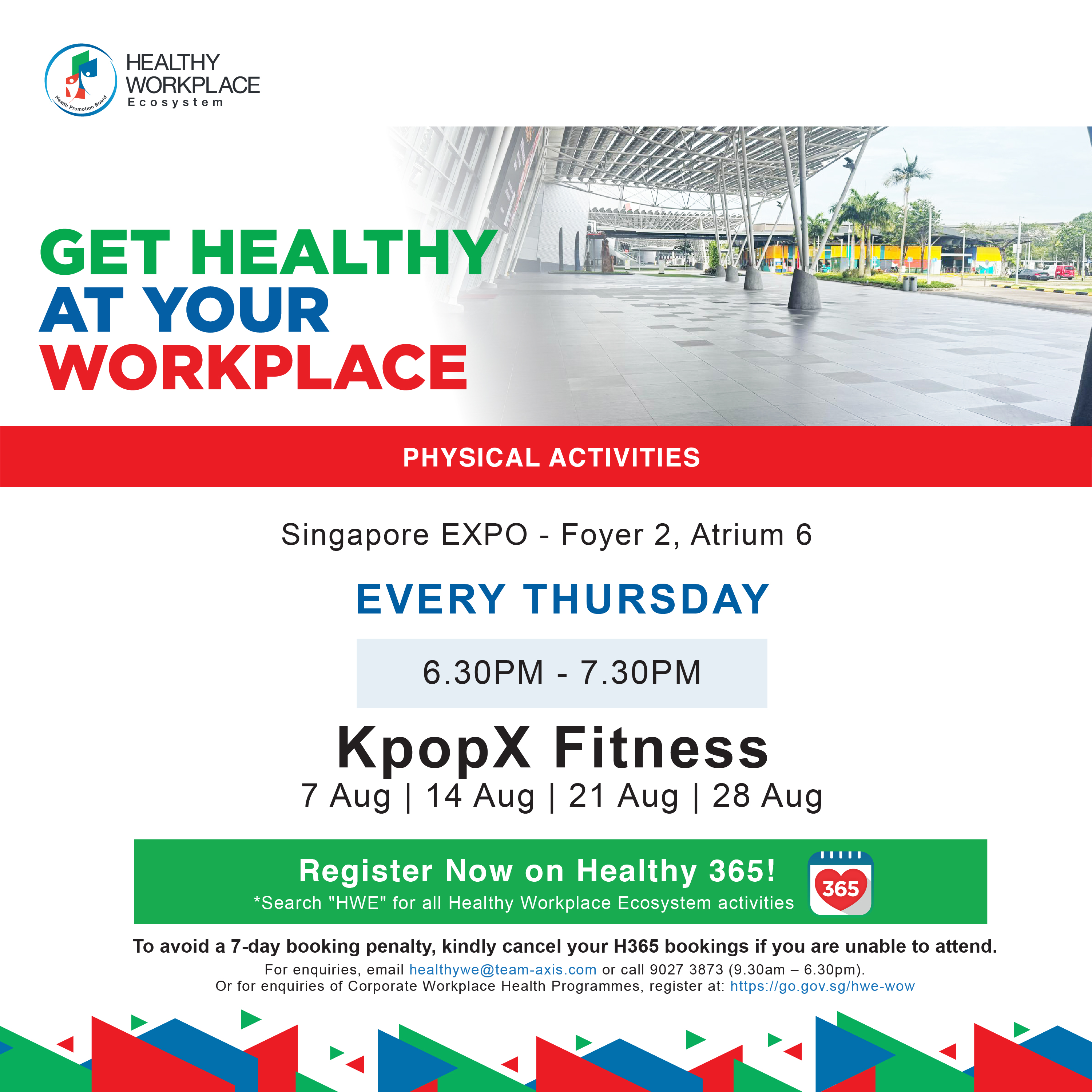 Health Promotion Board
HEALTHY WORKPLACE Ecosystem

GET HEALTHY AT YOUR WORKPLACE

PHYSICAL ACTIVITIES

Singapore EXPO - Foyer 2, Atrium 6

EVERY THURSDAY

6.30PM - 7.30PM

KpopX Fitness
7 Aug | 14 Aug | 21 Aug | 28 Aug

Register Now on Healthy 365!
*Search "HWE" for all Healthy Workplace Ecosystem activities
365

To avoid a 7-day booking penalty, kindly cancel your H365 bookings if you are unable to attend.
For enquiries, email healthywe@team-axis.com or call 9027 3873 (9.30am – 6.30pm).
Or for enquiries of Corporate Workplace Health Programmes, register at: https://go.gov.sg/hwe-wow